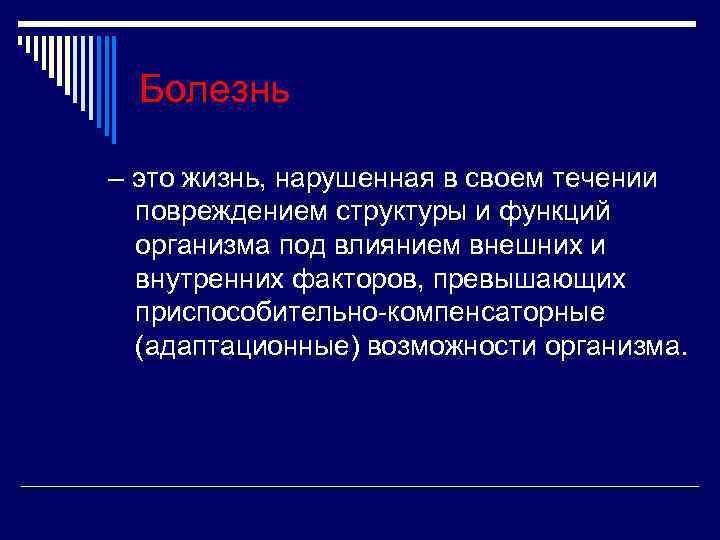 Болезнь

– это жизнь, нарушенная в своем течении повреждением структуры и функций организма под влиянием внешних и внутренних факторов, превышающих приспособительно-компенсаторные (адаптационные) возможности организма.